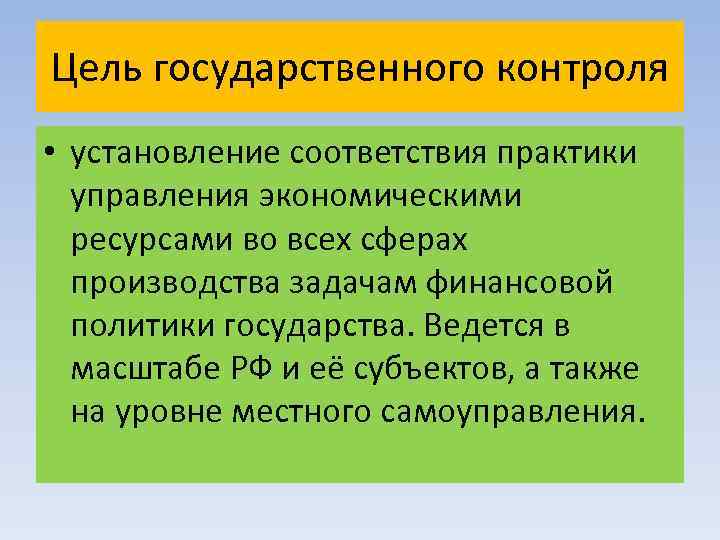 Цель государственного контроля

• установление соответствия практики управления экономическими ресурсами во всех сферах производства задачам финансовой политики государства. Ведется в масштабе РФ и её субъектов, а также на уровне местного самоуправления.